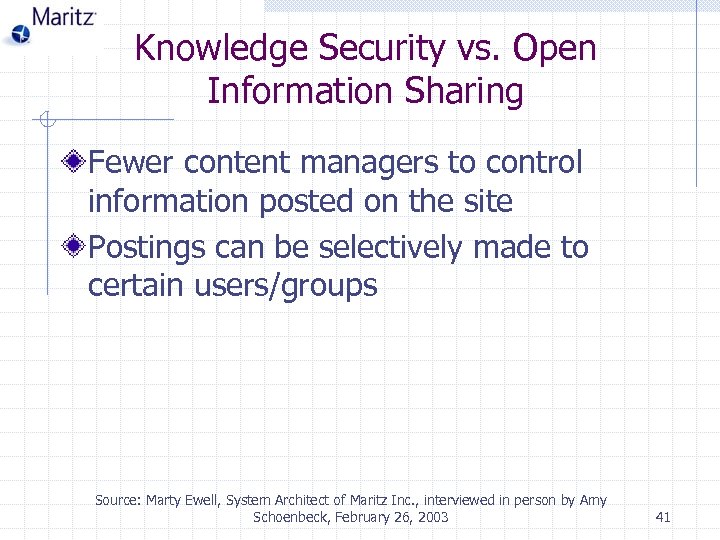 Maritz

Knowledge Security vs. Open Information Sharing

Fewer content managers to control information posted on the site

Postings can be selectively made to certain users/groups

Source: Marty Ewell, System Architect of Maritz Inc., interviewed in person by Amy Schoenbeck, February 26, 2003

41